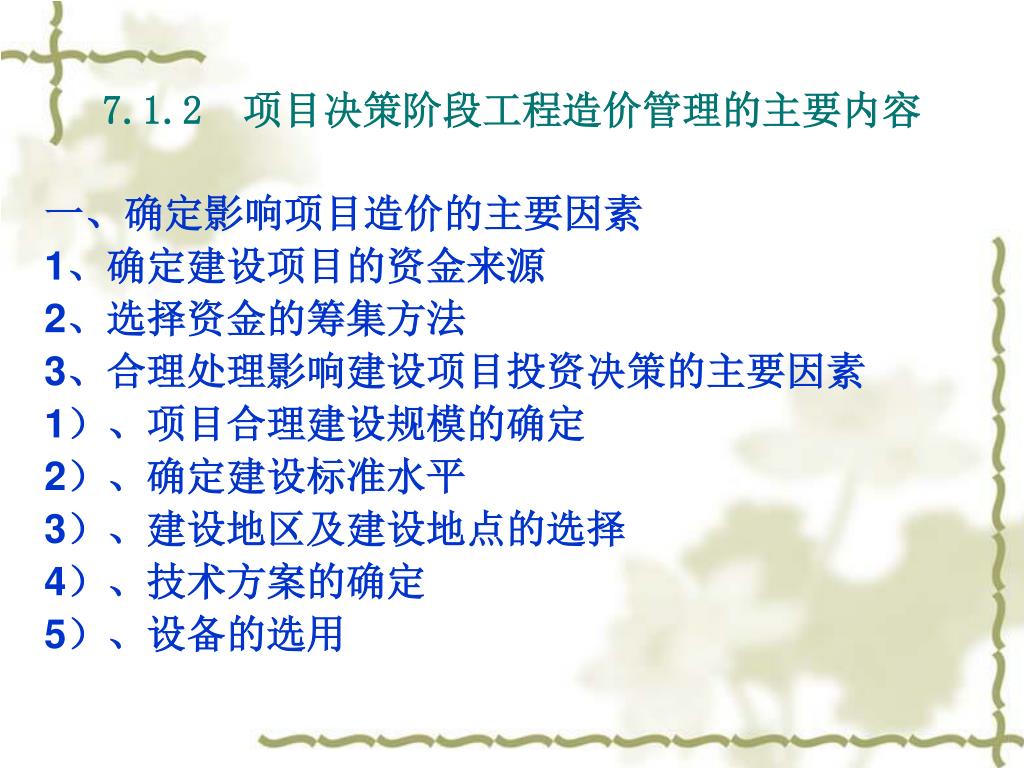 7.1.2　项目决策阶段工程造价管理的主要内容

一、确定影响项目造价的主要因素
1、确定建设项目的资金来源
2、选择资金的筹集方法
3、合理处理影响建设项目投资决策的主要因素
1）、项目合理建设规模的确定
2）、确定建设标准水平
3）、建设地区及建设地点的选择
4）、技术方案的确定
5）、设备的选用